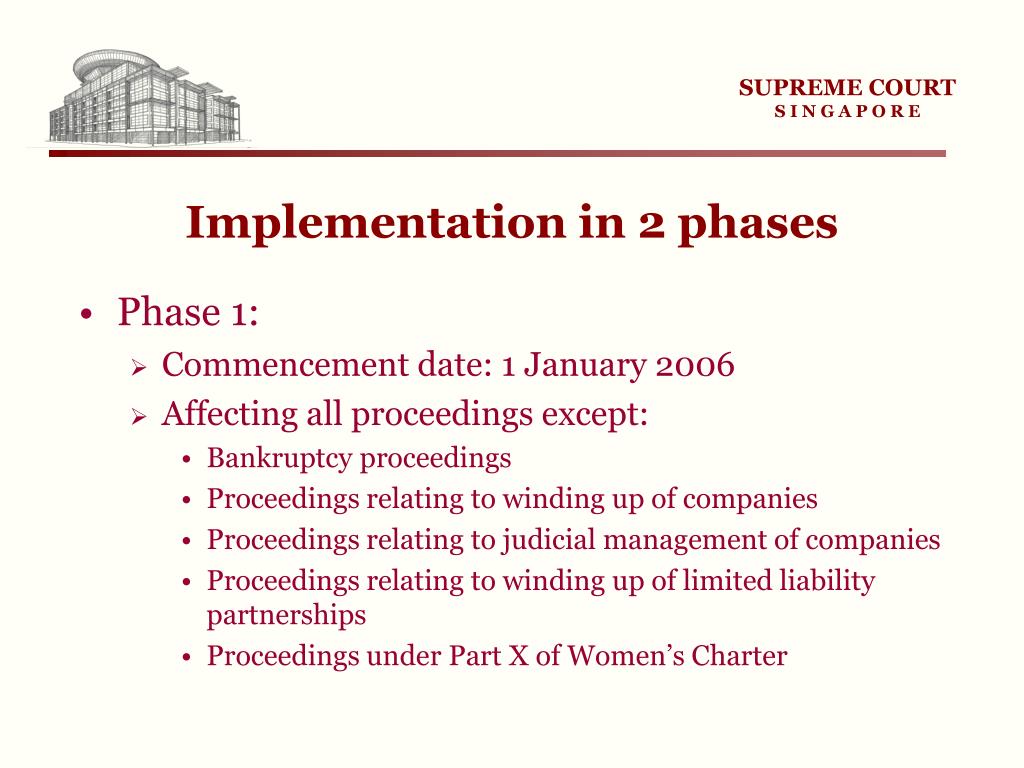 SUPREME COURT
SINGAPORE

Implementation in 2 phases

• Phase 1:
  ➢ Commencement date: 1 January 2006
  ➢ Affecting all proceedings except:
    • Bankruptcy proceedings
    • Proceedings relating to winding up of companies
    • Proceedings relating to judicial management of companies
    • Proceedings relating to winding up of limited liability partnerships
    • Proceedings under Part X of Women's Charter